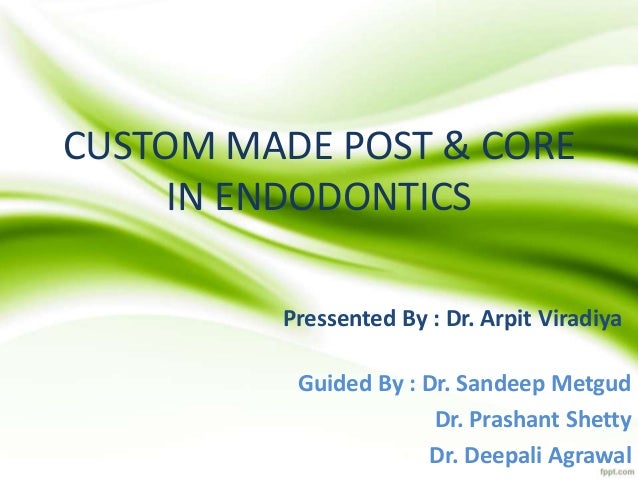 CUSTOM MADE POST & CORE IN ENDODONTICS

Pressented By : Dr. Arpit Viradiya

Guided By : Dr. Sandeep Metgud
Dr. Prashant Shetty
Dr. Deepali Agrawal

fppt.com